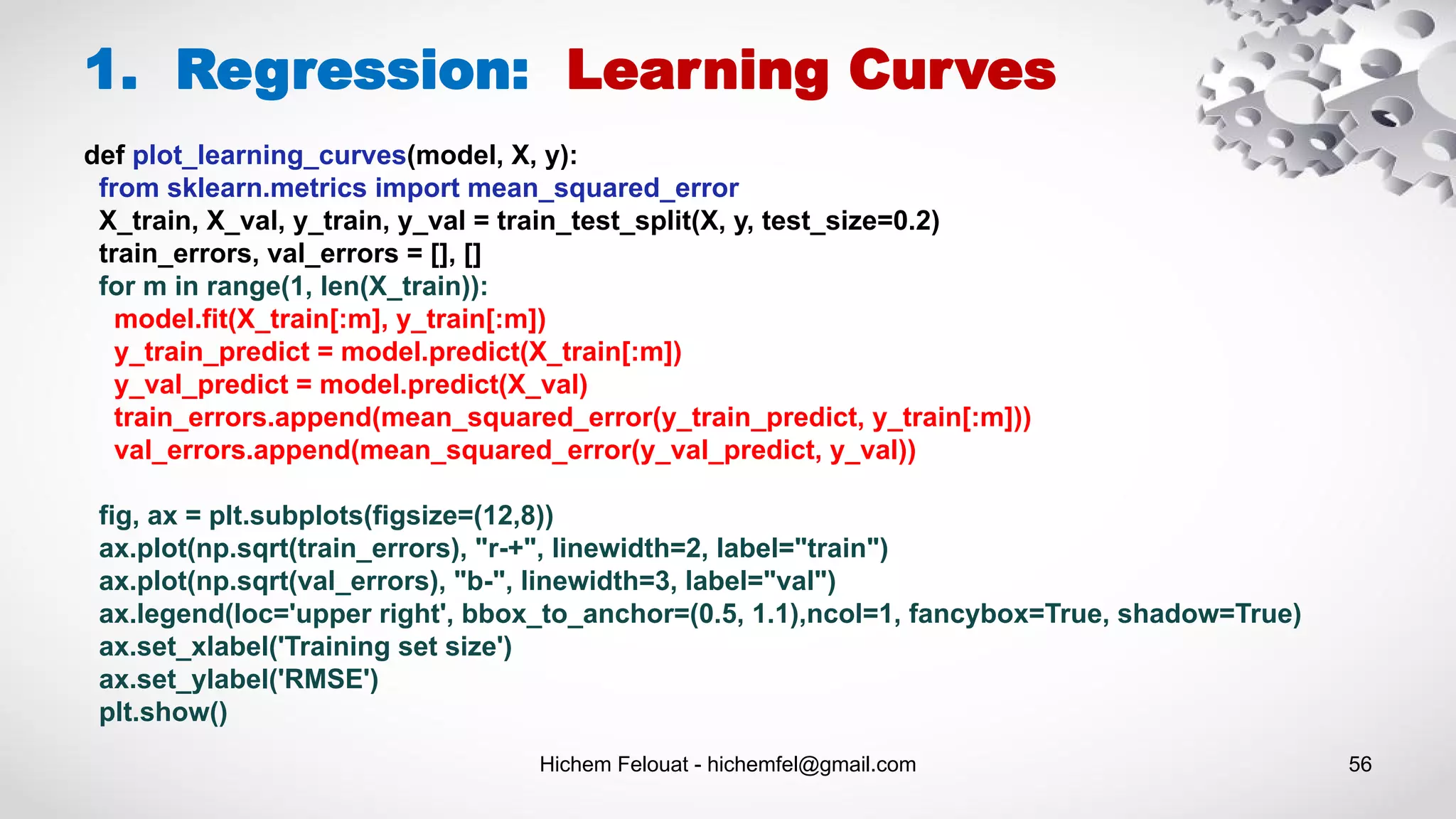 1. Regression: Learning Curves

def plot_learning_curves(model, X, y):
  from sklearn.metrics import mean_squared_error
  X_train, X_val, y_train, y_val = train_test_split(X, y, test_size=0.2)
  train_errors, val_errors = [], []
  for m in range(1, len(X_train)):
    model.fit(X_train[:m], y_train[:m])
    y_train_predict = model.predict(X_train[:m])
    y_val_predict = model.predict(X_val)
    train_errors.append(mean_squared_error(y_train_predict, y_train[:m]))
    val_errors.append(mean_squared_error(y_val_predict, y_val))

  fig, ax = plt.subplots(figsize=(12,8))
  ax.plot(np.sqrt(train_errors), "r-+", linewidth=2, label="train")
  ax.plot(np.sqrt(val_errors), "b-", linewidth=3, label="val")
  ax.legend(loc='upper right', bbox_to_anchor=(0.5, 1.1),ncol=1, fancybox=True, shadow=True)
  ax.set_xlabel('Training set size')
  ax.set_ylabel('RMSE')
  plt.show()

Hichem Felouat - hichemfel@gmail.com

56